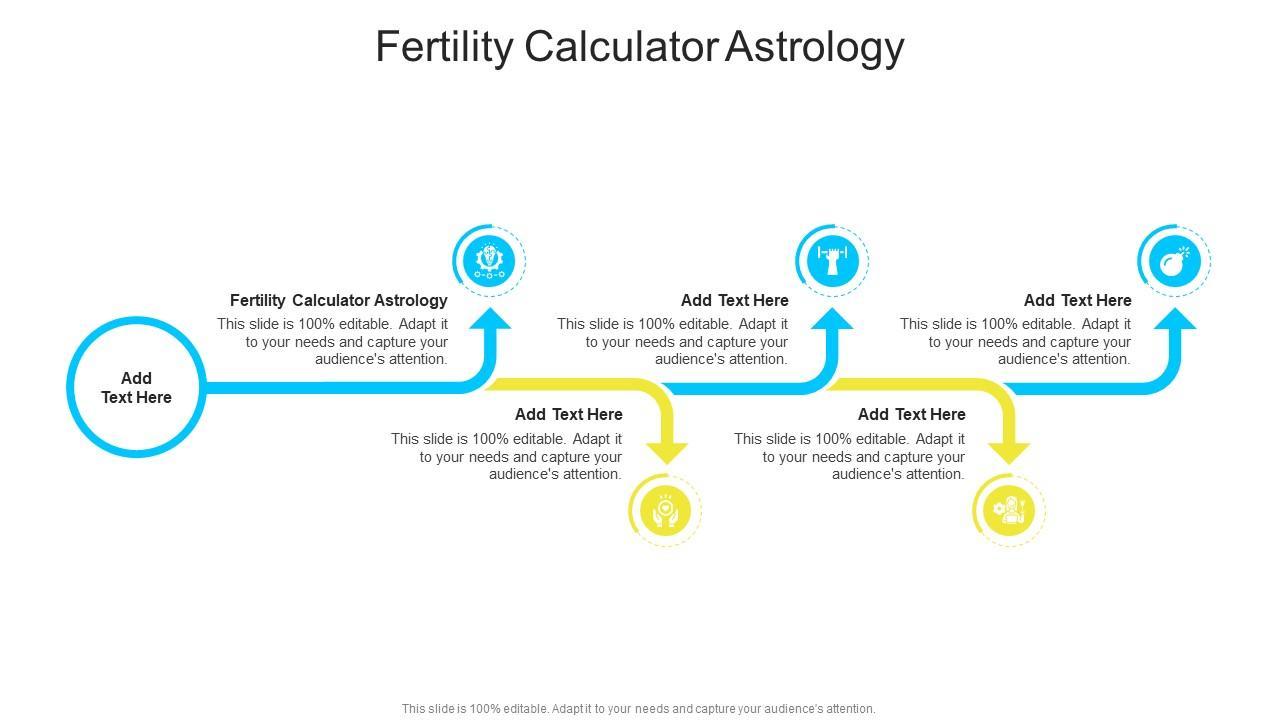 Fertility Calculator Astrology

Add Text Here

Fertility Calculator Astrology
This slide is 100% editable. Adapt it to your needs and capture your audience's attention.

Add Text Here
This slide is 100% editable. Adapt it to your needs and capture your audience's attention.

Add Text Here
This slide is 100% editable. Adapt it to your needs and capture your audience's attention.

Add Text Here
This slide is 100% editable. Adapt it to your needs and capture your audience's attention.

Add Text Here
This slide is 100% editable. Adapt it to your needs and capture your audience's attention.

This slide is 100% editable. Adapt it to your needs and capture your audience's attention.